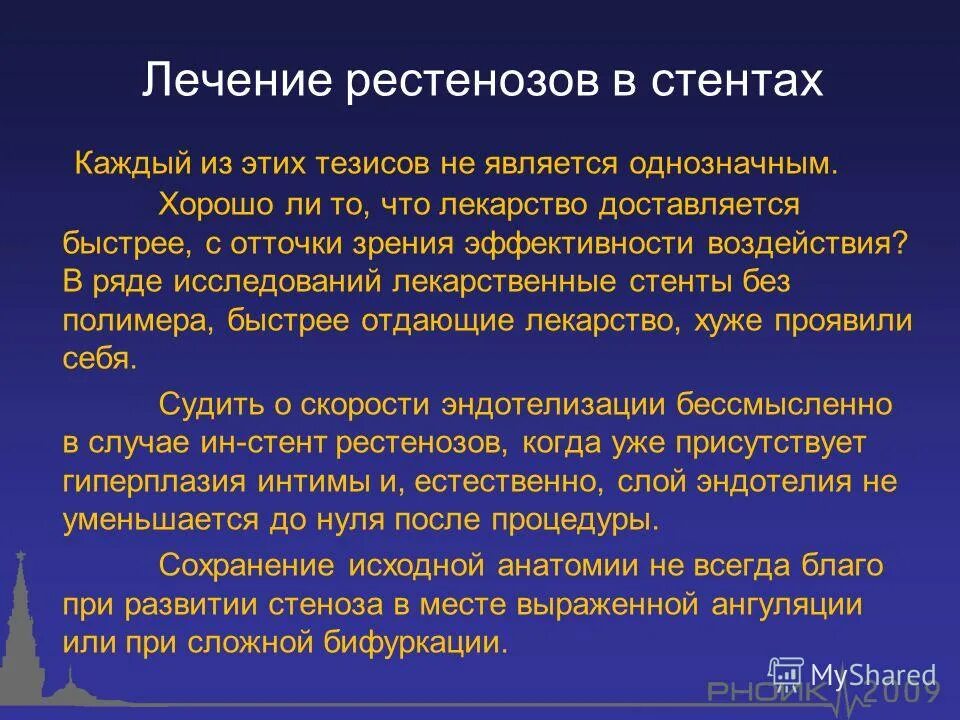 Лечение рестенозов в стентах

Каждый из этих тезисов не является однозначным.

Хорошо ли то, что лекарство доставляется быстрее, с отточки зрения эффективности воздействия? В ряде исследований лекарственные стенты без полимера, быстрее отдающие лекарство, хуже проявили себя.

Судить о скорости эндотелизации бессмысленно в случае ин-стент рестенозов, когда уже присутствует гиперплазия интимы и, естественно, слой эндотелия не уменьшается до нуля после процедуры.

Сохранение исходной анатомии не всегда благо при развитии стеноза в месте выраженной ангуляции или при сложной бифуркации.

MyShared

РНОИК 2009